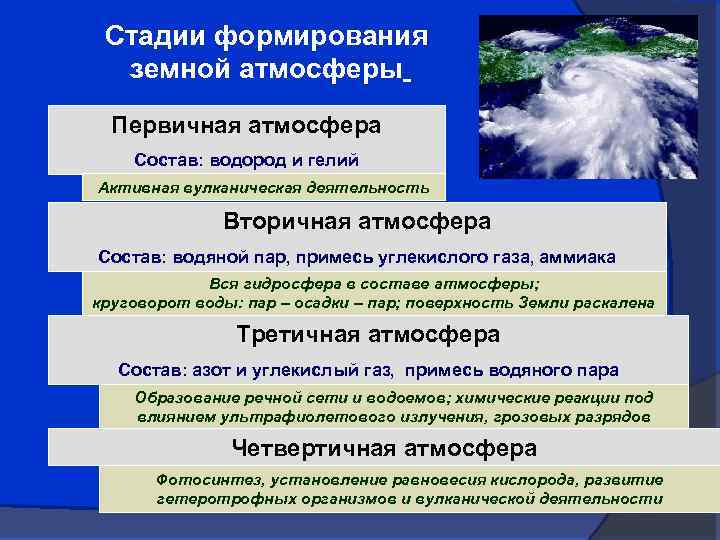 Стадии формирования земной атмосферы

Первичная атмосфера

Состав: водород и гелий

Активная вулканическая деятельность

Вторичная атмосфера

Состав: водяной пар, примесь углекислого газа, аммиака

Вся гидросфера в составе атмосферы; круговорот воды: пар – осадки – пар; поверхность Земли раскалена

Третичная атмосфера

Состав: азот и углекислый газ, примесь водяного пара

Образование речной сети и водоемов; химические реакции под влиянием ультрафиолетового излучения, грозовых разрядов

Четвертичная атмосфера

Фотосинтез, установление равновесия кислорода, развитие гетеротрофных организмов и вулканической деятельности